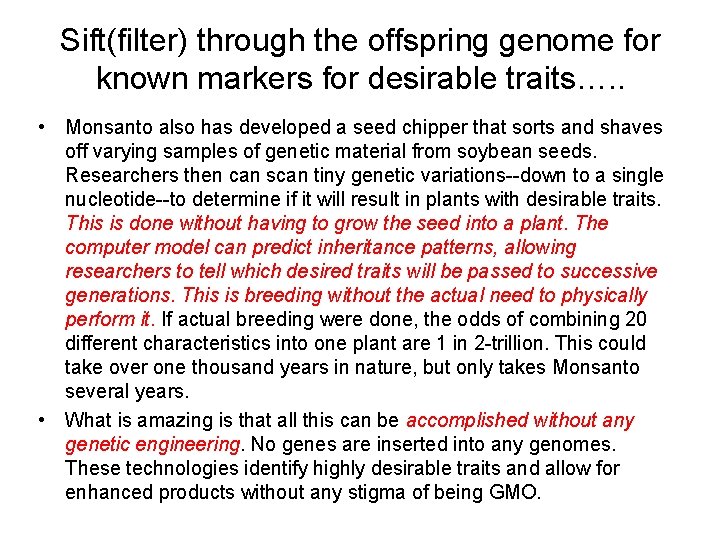 Sift(filter) through the offspring genome for known markers for desirable traits…..

• Monsanto also has developed a seed chipper that sorts and shaves off varying samples of genetic material from soybean seeds. Researchers then can scan tiny genetic variations--down to a single nucleotide--to determine if it will result in plants with desirable traits. This is done without having to grow the seed into a plant. The computer model can predict inheritance patterns, allowing researchers to tell which desired traits will be passed to successive generations. This is breeding without the actual need to physically perform it. If actual breeding were done, the odds of combining 20 different characteristics into one plant are 1 in 2-trillion. This could take over one thousand years in nature, but only takes Monsanto several years.

• What is amazing is that all this can be accomplished without any genetic engineering. No genes are inserted into any genomes. These technologies identify highly desirable traits and allow for enhanced products without any stigma of being GMO.